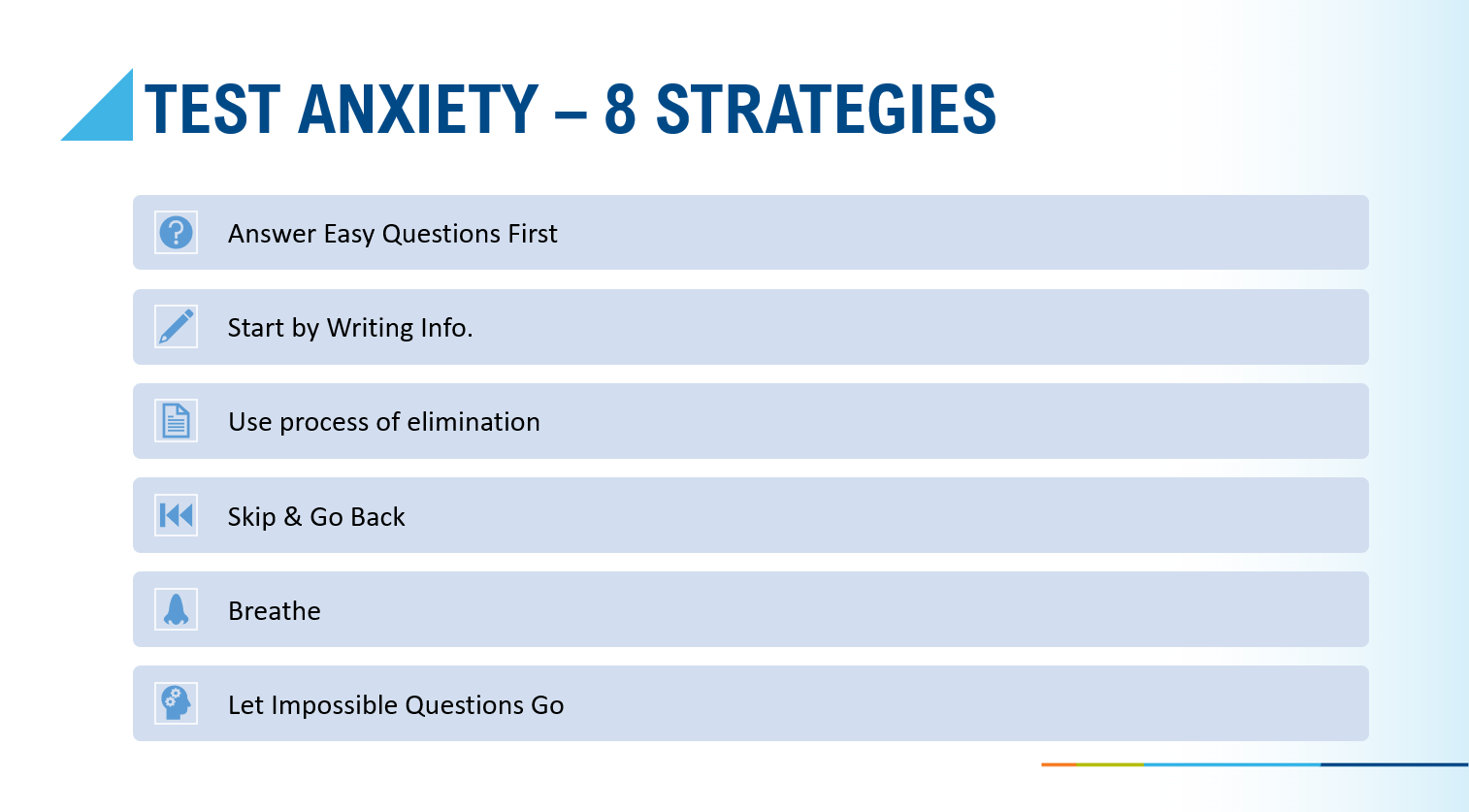 TEST ANXIETY – 8 STRATEGIES

Answer Easy Questions First

Start by Writing Info.

Use process of elimination

Skip & Go Back

Breathe

Let Impossible Questions Go